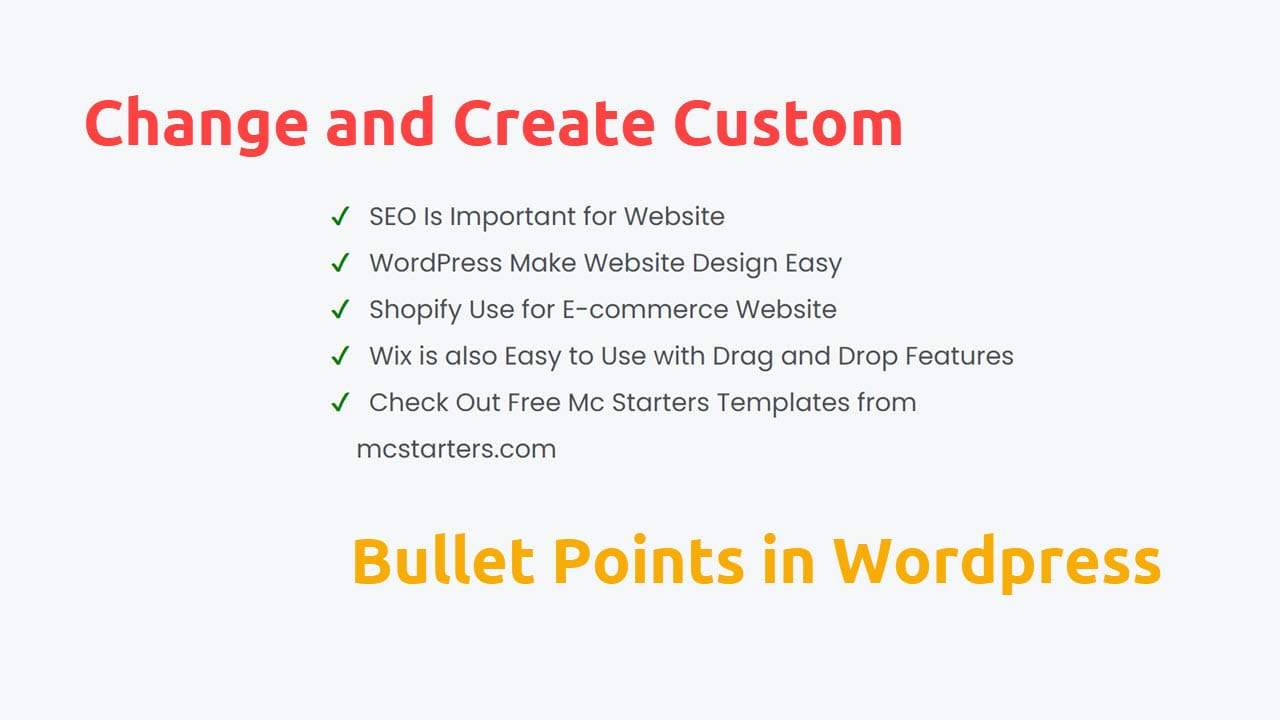 Change and Create Custom

✓ SEO Is Important for Website
✓ WordPress Make Website Design Easy
✓ Shopify Use for E-commerce Website
✓ Wix is also Easy to Use with Drag and Drop Features
✓ Check Out Free Mc Starters Templates from mcstarters.com

Bullet Points in Wordpress